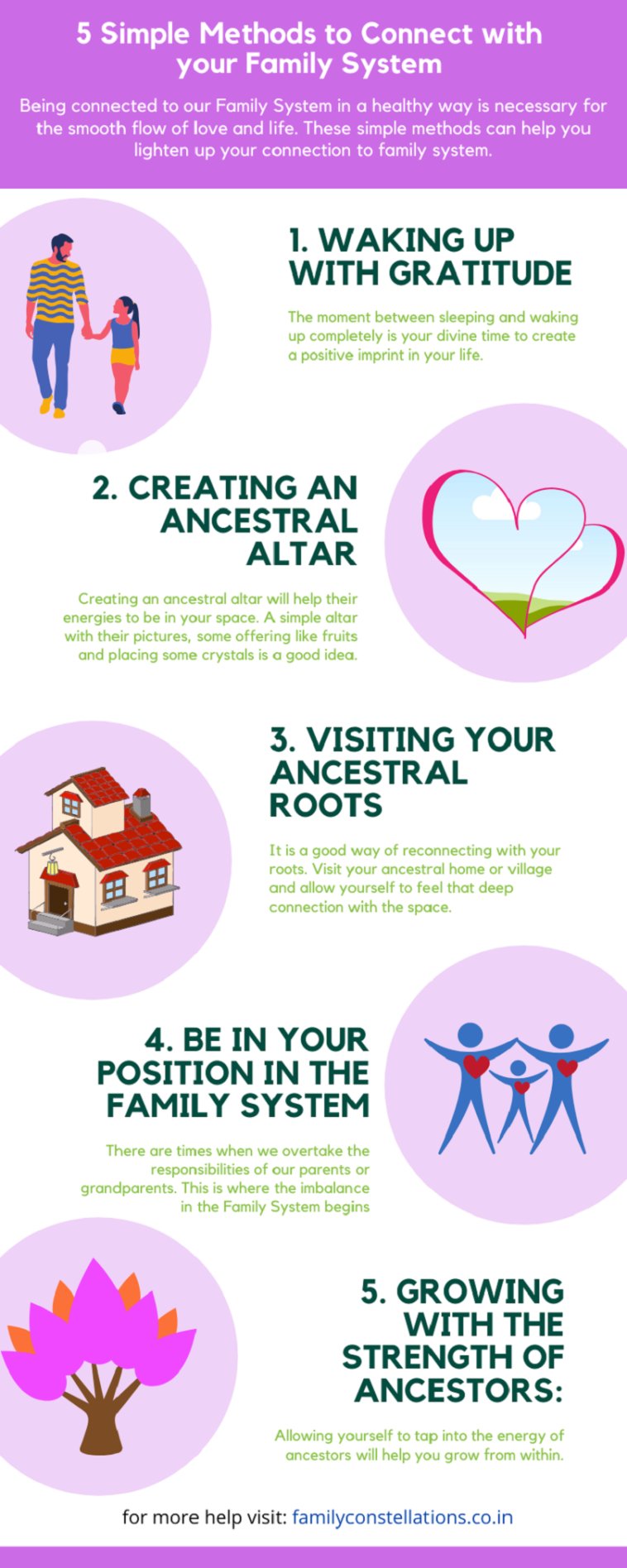 5 Simple Methods to Connect with your Family System

Being connected to our Family System in a healthy way is necessary for the smooth flow of love and life. These simple methods can help you lighten up your connection to family system.

1. WAKING UP WITH GRATITUDE

The moment between sleeping and waking up completely is your divine time to create a positive imprint in your life.

2. CREATING AN ANCESTRAL ALTAR

Creating an ancestral altar will help their energies to be in your space. A simple altar with their pictures, some offering like fruits and placing some crystals is a good idea.

3. VISITING YOUR ANCESTRAL ROOTS

It is a good way of reconnecting with your roots. Visit your ancestral home or village and allow yourself to feel that deep connection with the space.

4. BE IN YOUR POSITION IN THE FAMILY SYSTEM

There are times when we overtake the responsibilities of our parents or grandparents. This is where the imbalance in the Family System begins

5. GROWING WITH THE STRENGTH OF ANCESTORS:

Allowing yourself to tap into the energy of ancestors will help you grow from within.

for more help visit: familyconstellations.co.in